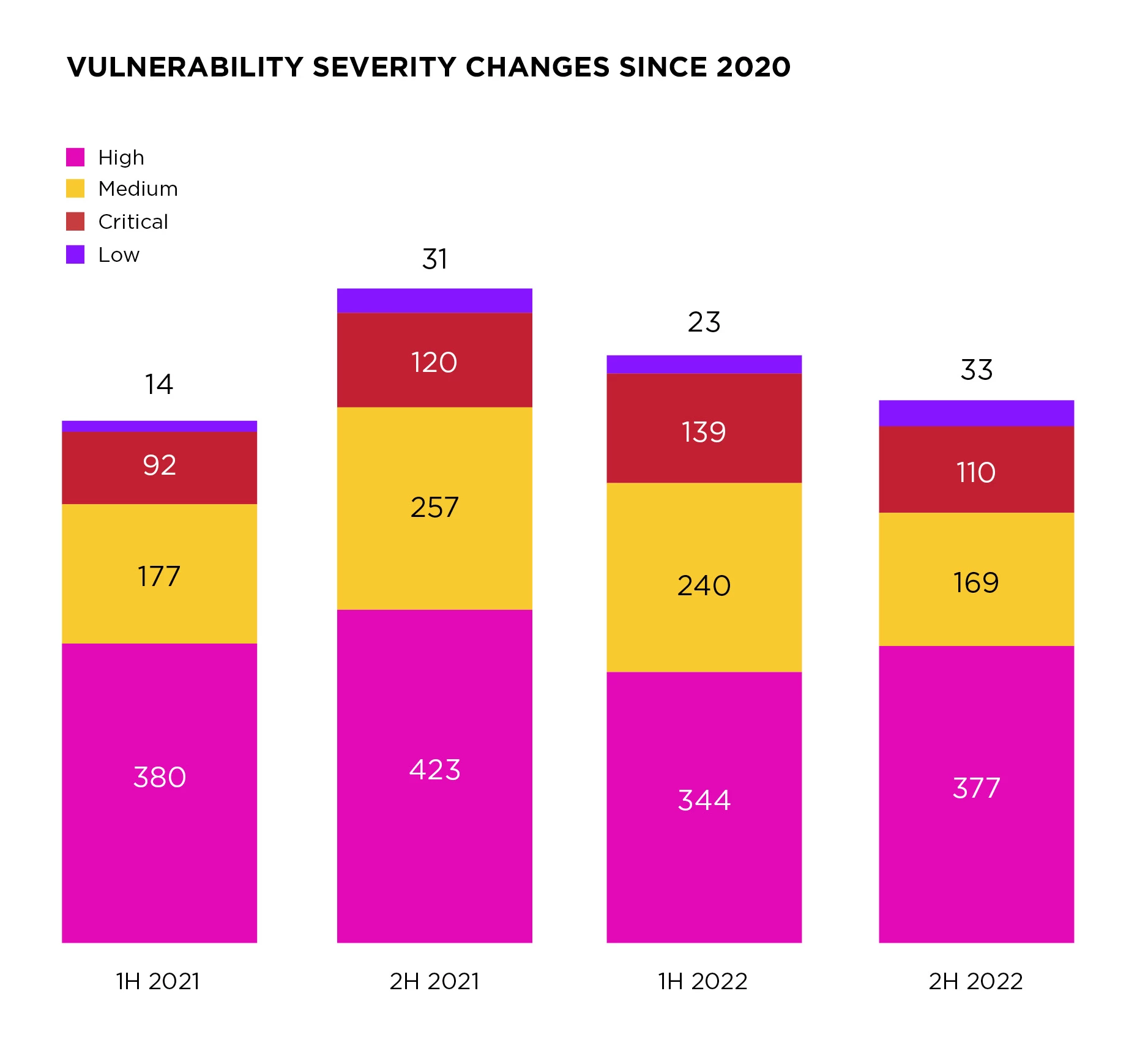 VULNERABILITY SEVERITY CHANGES SINCE 2020

High
Medium
Critical
Low

14
92
177
380
1H 2021

31
120
257
423
2H 2021

23
139
240
344
1H 2022

33
110
169
377
2H 2022